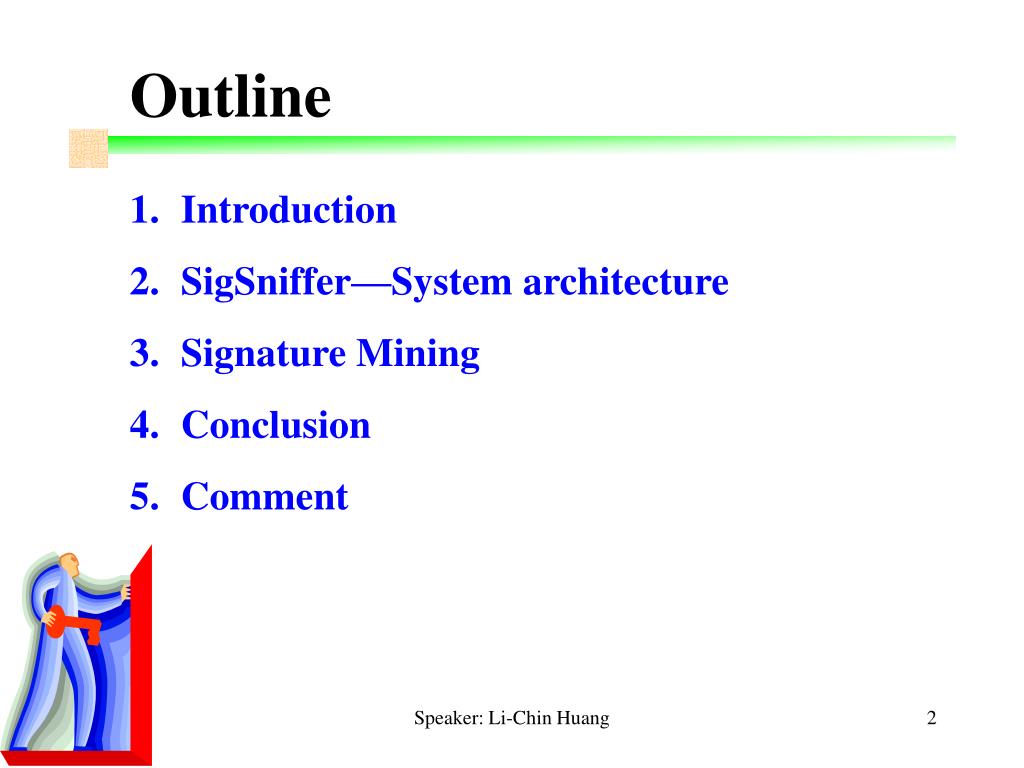 Outline

1. Introduction
2. SigSniffer—System architecture
3. Signature Mining
4. Conclusion
5. Comment

Speaker: Li-Chin Huang

2